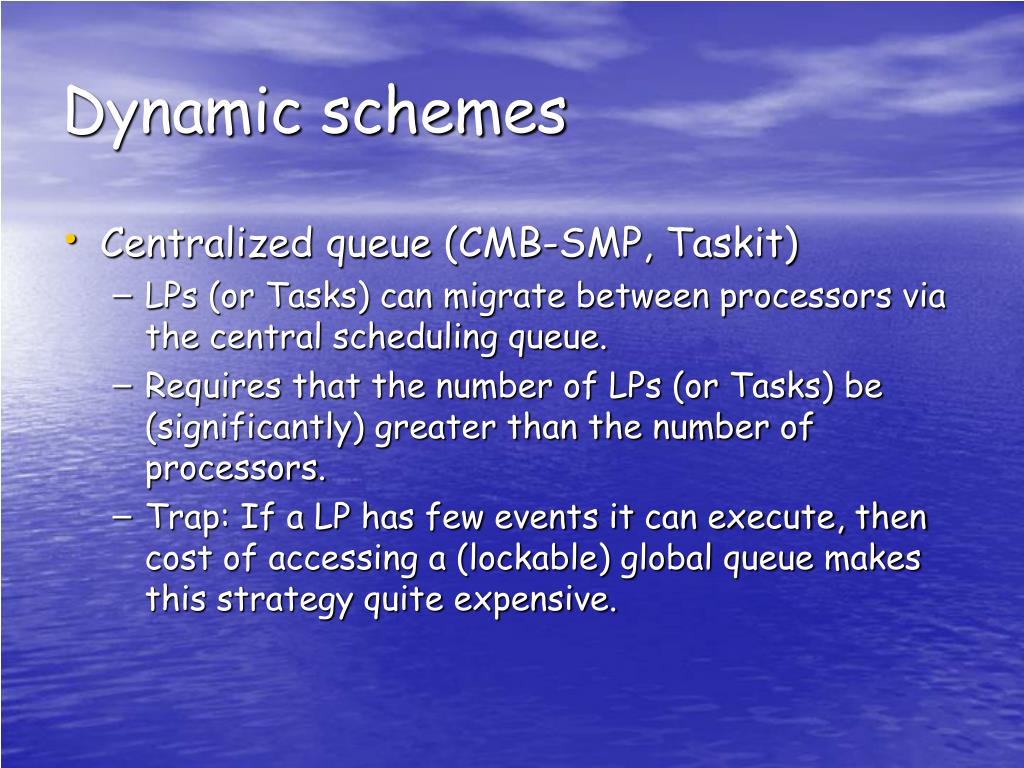 Dynamic schemes

• Centralized queue (CMB-SMP, Taskit)
– LPs (or Tasks) can migrate between processors via the central scheduling queue.
– Requires that the number of LPs (or Tasks) be (significantly) greater than the number of processors.
– Trap: If a LP has few events it can execute, then cost of accessing a (lockable) global queue makes this strategy quite expensive.